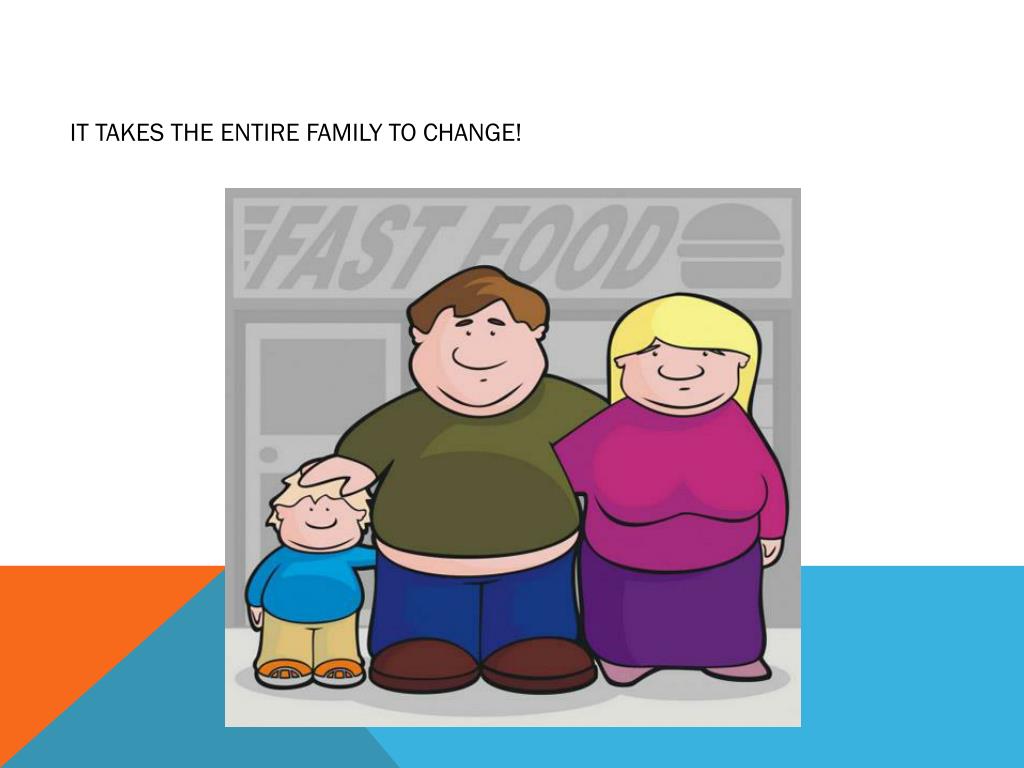 IT TAKES THE ENTIRE FAMILY TO CHANGE!

FAST FOOD